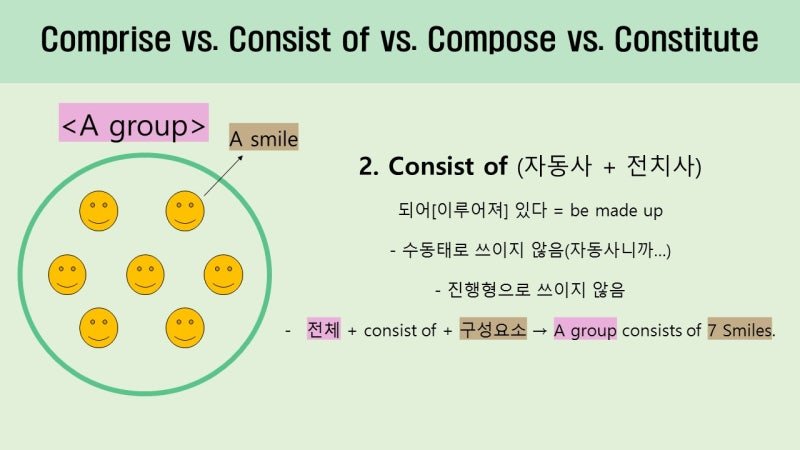 Comprise vs. Consist of vs. Compose vs. Constitute

<A group>

A smile

2. Consist of (자동사 + 전치사)

되어[이루어져] 있다 = be made up

- 수동태로 쓰이지 않음(자동사니까...)

- 진행형으로 쓰이지 않음

- 전체 + consist of + 구성요소 → A group consists of 7 Smiles.